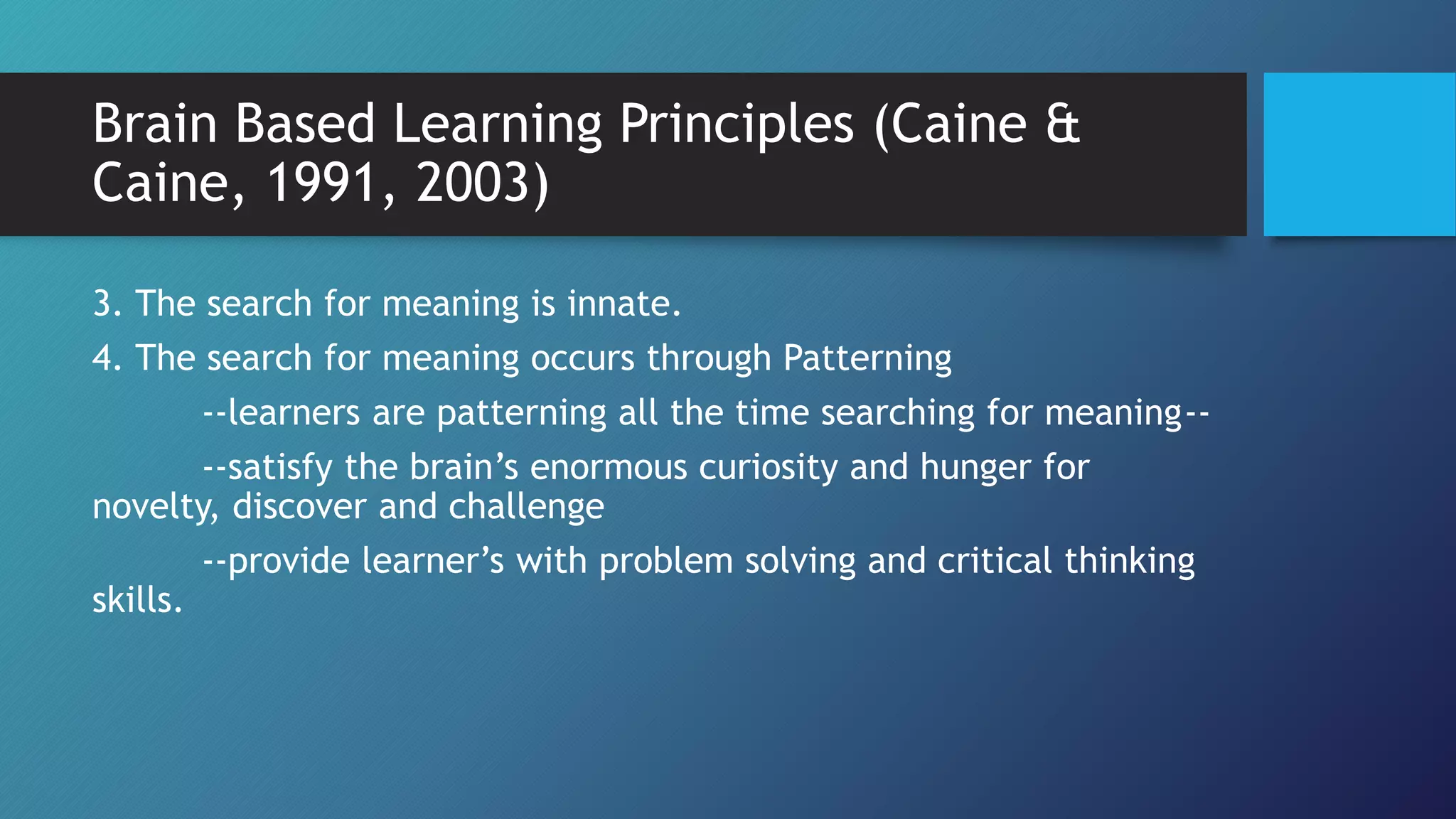 Brain Based Learning Principles (Caine & Caine, 1991, 2003)

3. The search for meaning is innate.

4. The search for meaning occurs through Patterning

--learners are patterning all the time searching for meaning--

--satisfy the brain’s enormous curiosity and hunger for novelty, discover and challenge

--provide learner’s with problem solving and critical thinking skills.